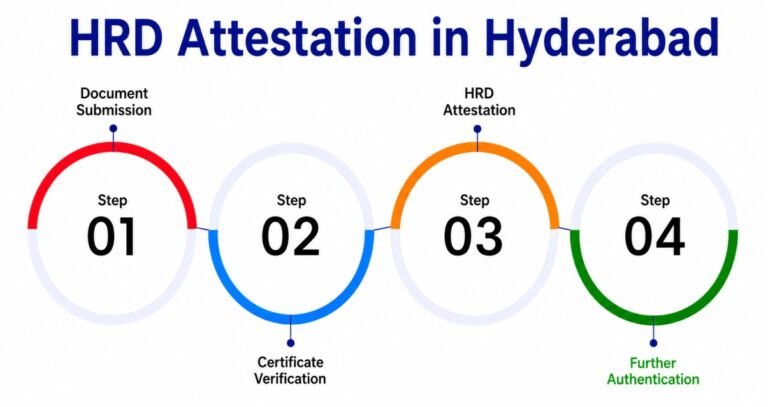 HRD Attestation in Hyderabad

Document Submission

Step
01

Step
02

Certificate Verification

HRD Attestation

Step
03

Step
04

Further Authentication